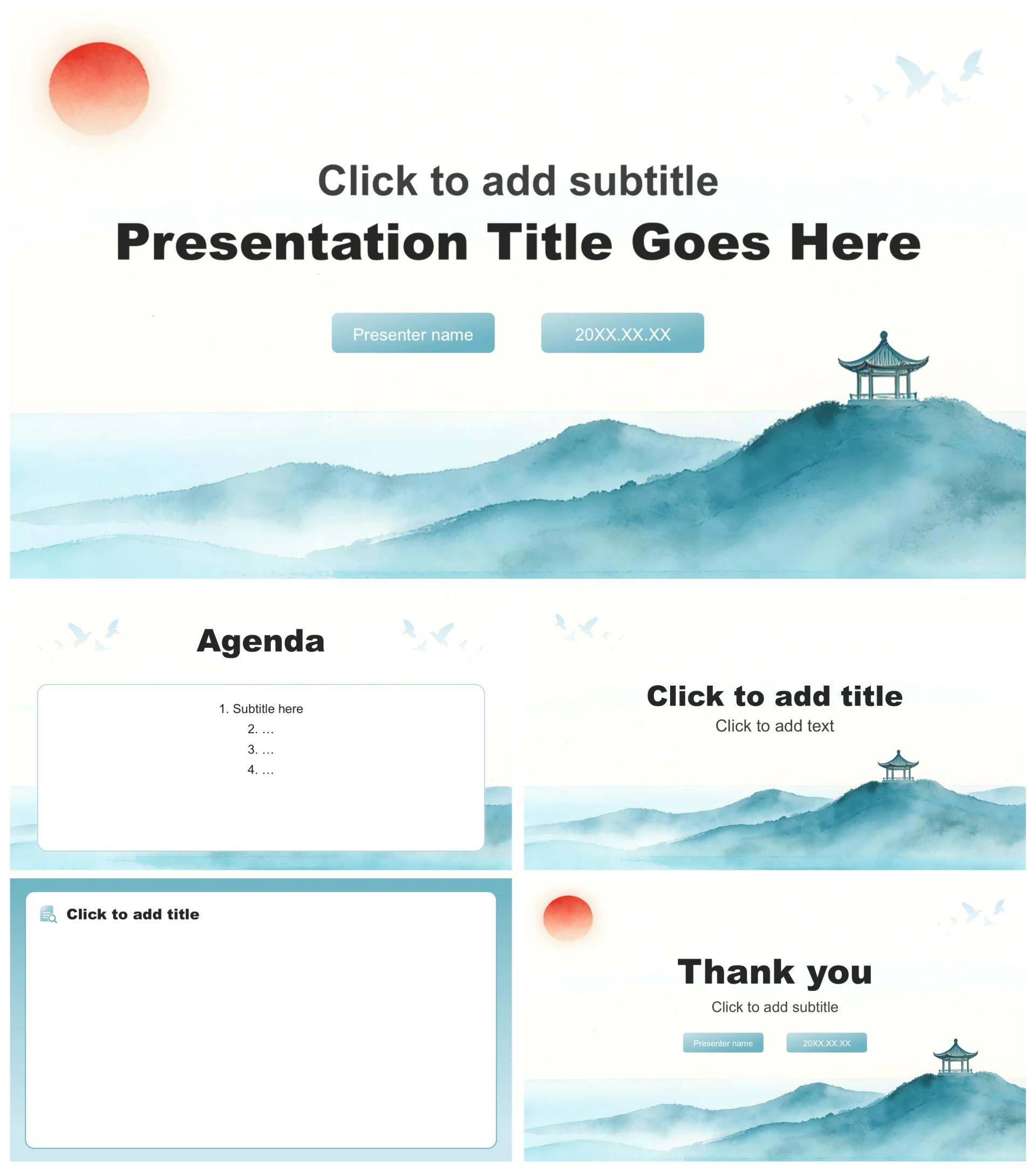 Click to add subtitle

Presentation Title Goes Here

Presenter name

20XX.XX.XX

Agenda

1. Subtitle here
2. …
3. …
4. …

Click to add title

Click to add text

Click to add title

Thank you

Click to add subtitle

Presenter name

20XX.XX.XX